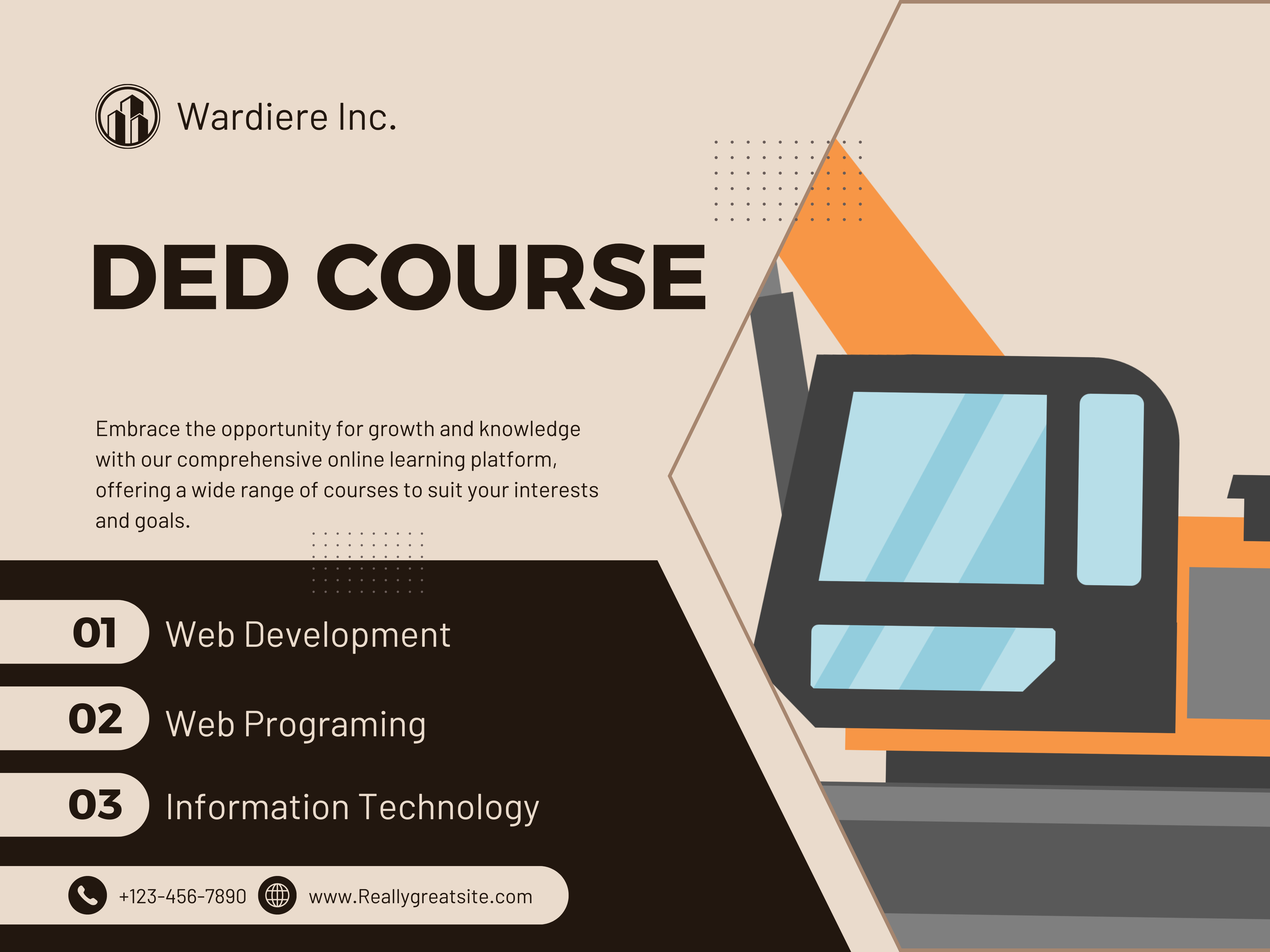 Wardiere Inc.

DED COURSE

Embrace the opportunity for growth and knowledge with our comprehensive online learning platform, offering a wide range of courses to suit your interests and goals.

01 Web Development

02 Web Programing

03 Information Technology

+123-456-7890 www.Reallygreatsite.com